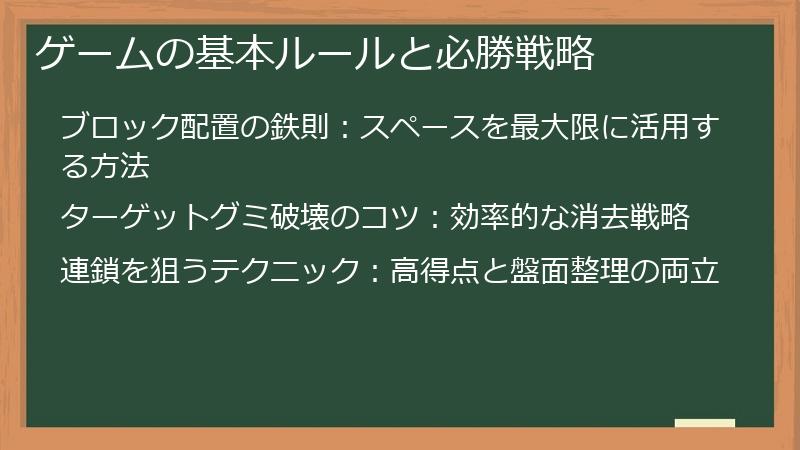 ゲームの基本ルールと必勝戦略

ブロック配置の鉄則：スペースを最大限に活用する方法

ターゲットグミ破壊のコツ：効率的な消去戦略

連鎖を狙うテクニック：高得点と盤面整理の両立